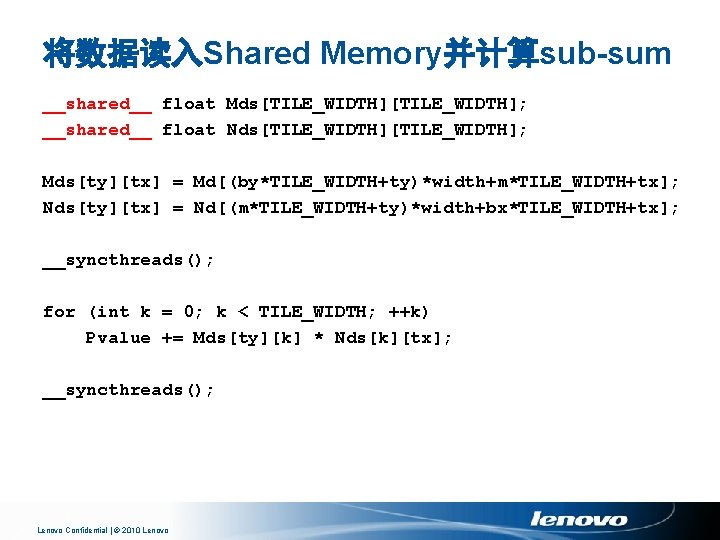 将数据读入Shared Memory并计算sub-sum

__shared__ float Mds[TILE_WIDTH][TILE_WIDTH];
__shared__ float Nds[TILE_WIDTH][TILE_WIDTH];

Mds[ty][tx] = Md[(by*TILE_WIDTH+ty)*width+m*TILE_WIDTH+tx];
Nds[ty][tx] = Nd[(m*TILE_WIDTH+ty)*width+bx*TILE_WIDTH+tx];

__syncthreads();

for (int k = 0; k < TILE_WIDTH; ++k)
    Pvalue += Mds[ty][k] * Nds[k][tx];

__syncthreads();

Lenovo Confidential | © 2010 Lenovo

lenovo